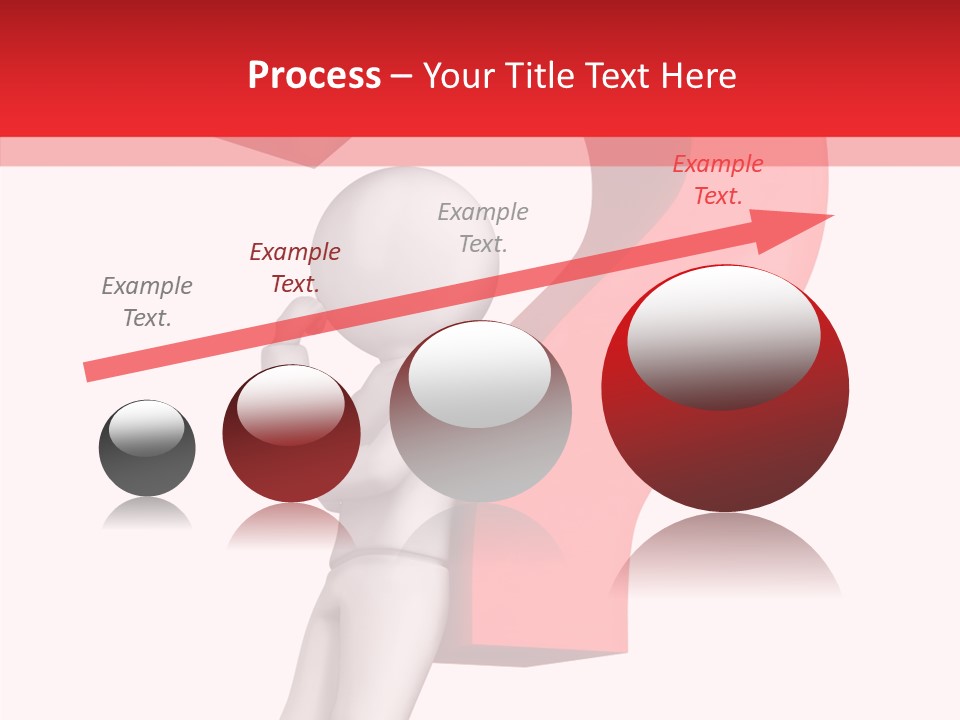 Process – Your Title Text Here

Example Text.

Example Text.

Example Text.

Example Text.